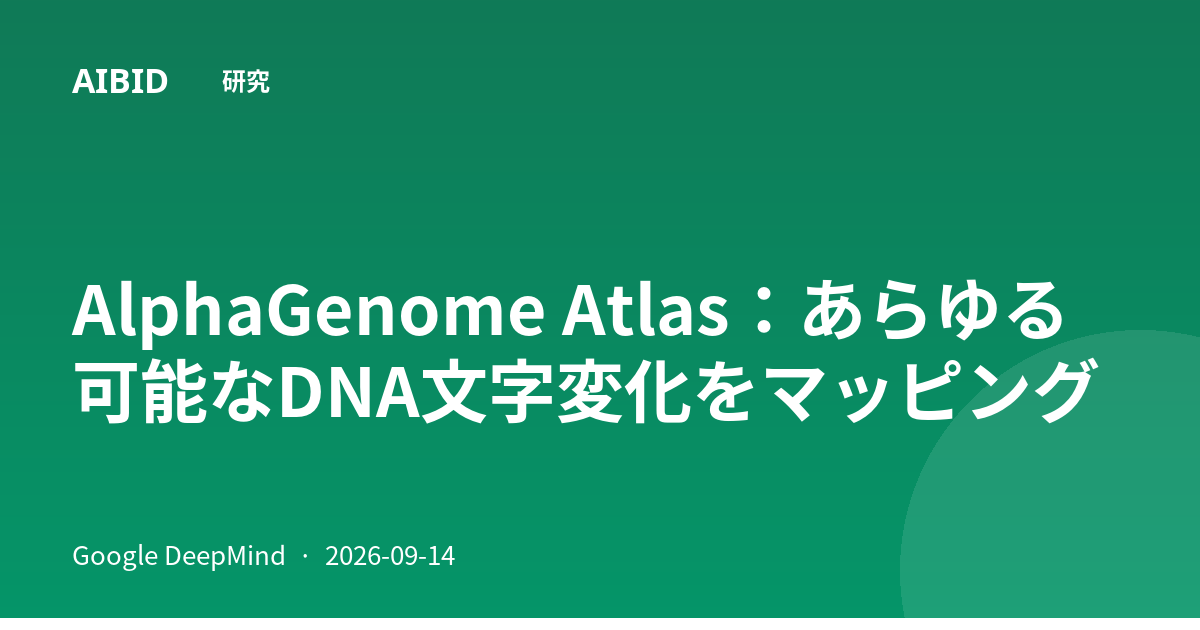 AIBID 研究

AlphaGenome Atlas：あらゆる可能なDNA文字変化をマッピング

Google DeepMind · 2026-09-14